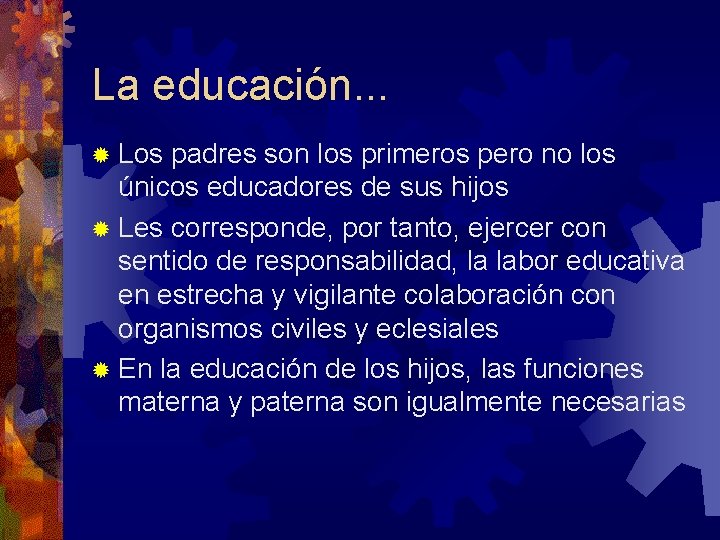 La educación...

Los padres son los primeros pero no los únicos educadores de sus hijos

Les corresponde, por tanto, ejercer con sentido de responsabilidad, la labor educativa en estrecha y vigilante colaboración con organismos civiles y eclesiales

En la educación de los hijos, las funciones materna y paterna son igualmente necesarias